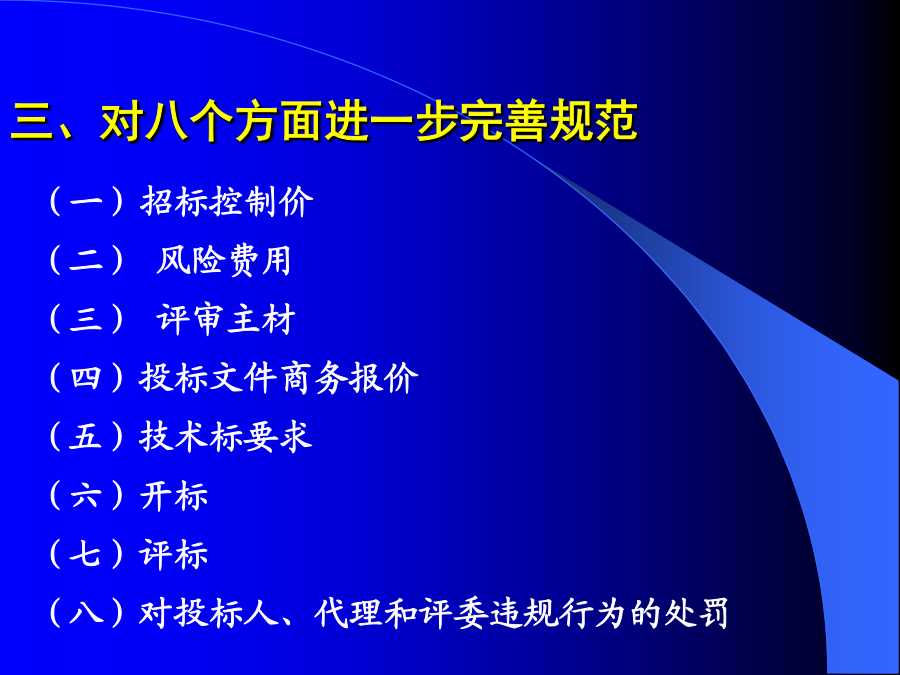 三、对八个方面进一步完善规范

（一）招标控制价

（二） 风险费用

（三） 评审主材

（四）投标文件商务报价

（五）技术标要求

（六）开标

（七）评标

（八）对投标人、代理和评委违规行为的处罚